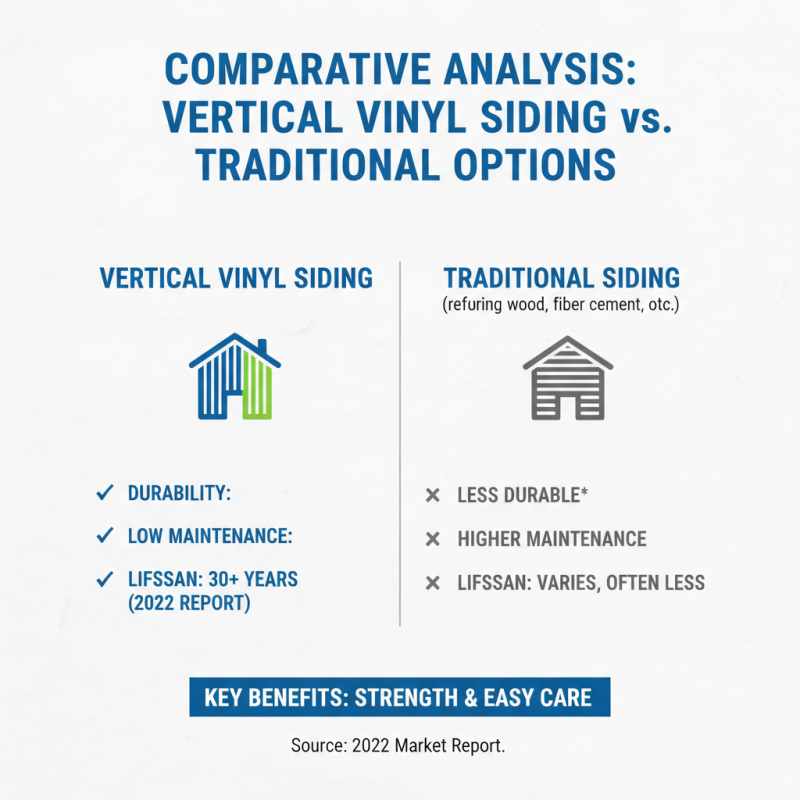 COMPARATIVE ANALYSIS: VERTICAL VINYL SIDING vs. TRADITIONAL OPTIONS

VERTICAL VINYL SIDING

✓ DURABILITY:

✓ LOW MAINTENANCE:

✓ LIFSSAN: 30+ YEARS (2022 REPORT)

TRADITIONAL SIDING
(refuring wood, fiber cement, otc.)

× LESS DURABLE*

× HIGHER MAINTENANCE

× LIFSSAN: VARIES, OFTEN LESS

KEY BENEFITS: STRENGTH & EASY CARE

Source: 2022 Market Report.